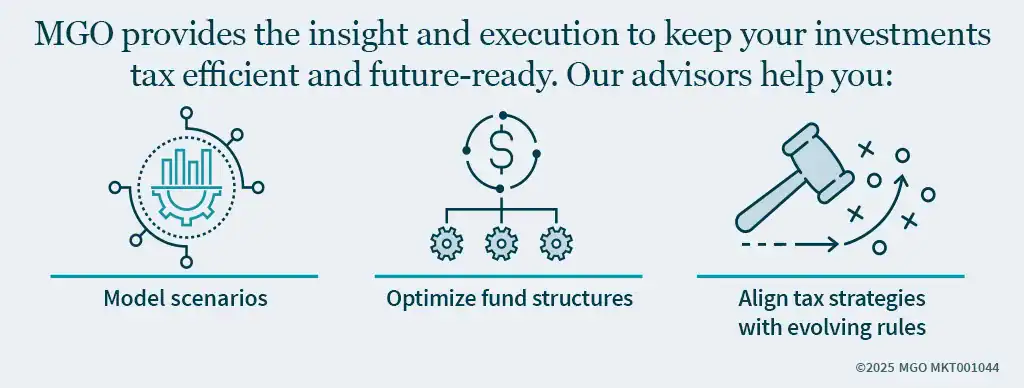 MGO provides the insight and execution to keep your investments tax efficient and future-ready. Our advisors help you:

$

Model scenarios

Optimize fund structures

Align tax strategies with evolving rules

©2025 MGO MKT001044